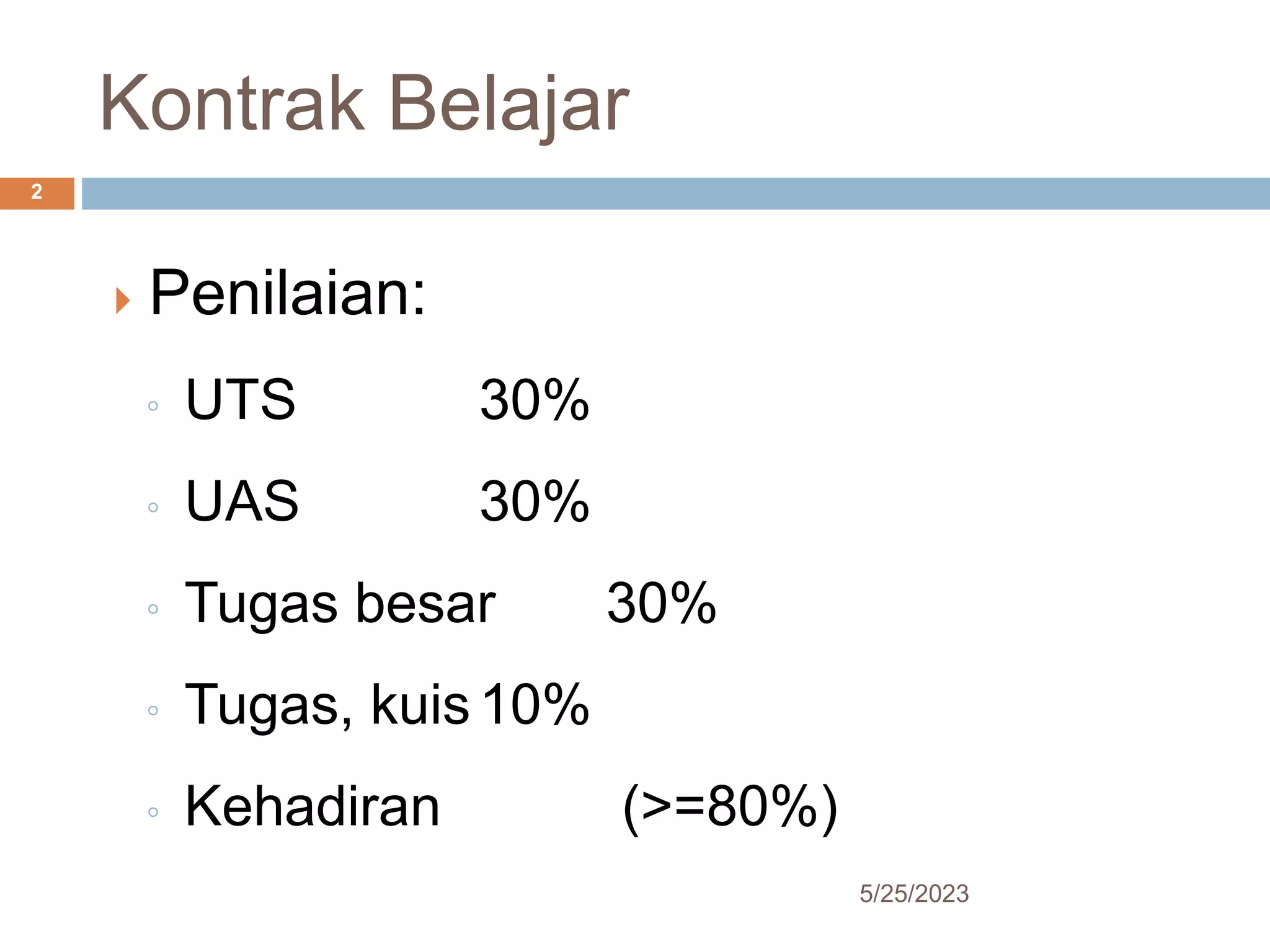 Kontrak Belajar

2

Penilaian:

UTS 30%

UAS 30%

Tugas besar 30%

Tugas, kuis 10%

Kehadiran (>=80%)

5/25/2023